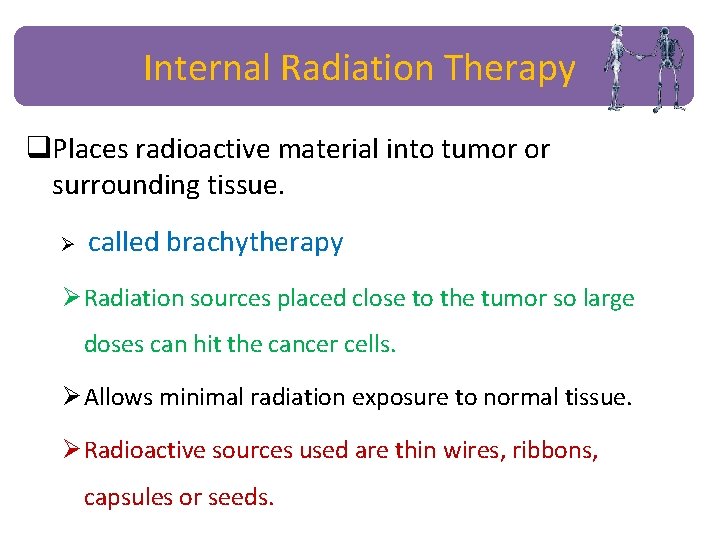 Internal Radiation Therapy

❑Places radioactive material into tumor or surrounding tissue.

➢ called brachytherapy

➢Radiation sources placed close to the tumor so large doses can hit the cancer cells.

➢Allows minimal radiation exposure to normal tissue.

➢Radioactive sources used are thin wires, ribbons, capsules or seeds.